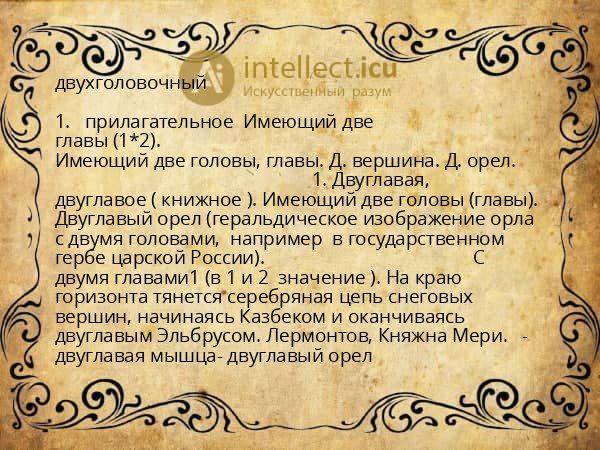 intellect.icu
Искусственный разум

двухголовочный

1. прилагательное Имеющий две главы (1*2).
Имеющий две головы, главы. Д. вершина. Д. орел.
1. Двуглавая, двуглавое ( книжное ). Имеющий две головы (главы). Двуглавый орел (геральдическое изображение орла с двумя головами, например в государственном гербе царской России). С двумя главами1 (в 1 и 2 значение ). На краю горизонта тянется серебряная цепь снеговых вершин, начинаясь Казбеком и оканчиваясь двуглавым Эльбрусом. Лермонтов, Княжна Мери. - двуглавая мышца- двуглавый орел